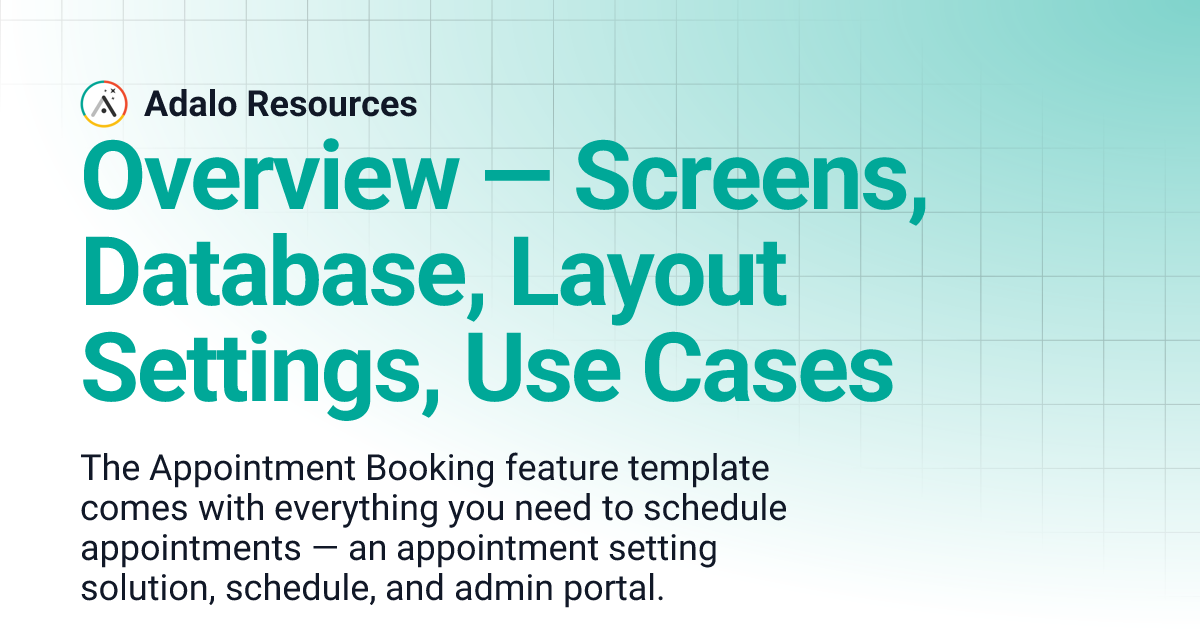 Adalo Resources

Overview — Screens, Database, Layout Settings, Use Cases

The Appointment Booking feature template comes with everything you need to schedule appointments — an appointment setting solution, schedule, and admin portal.